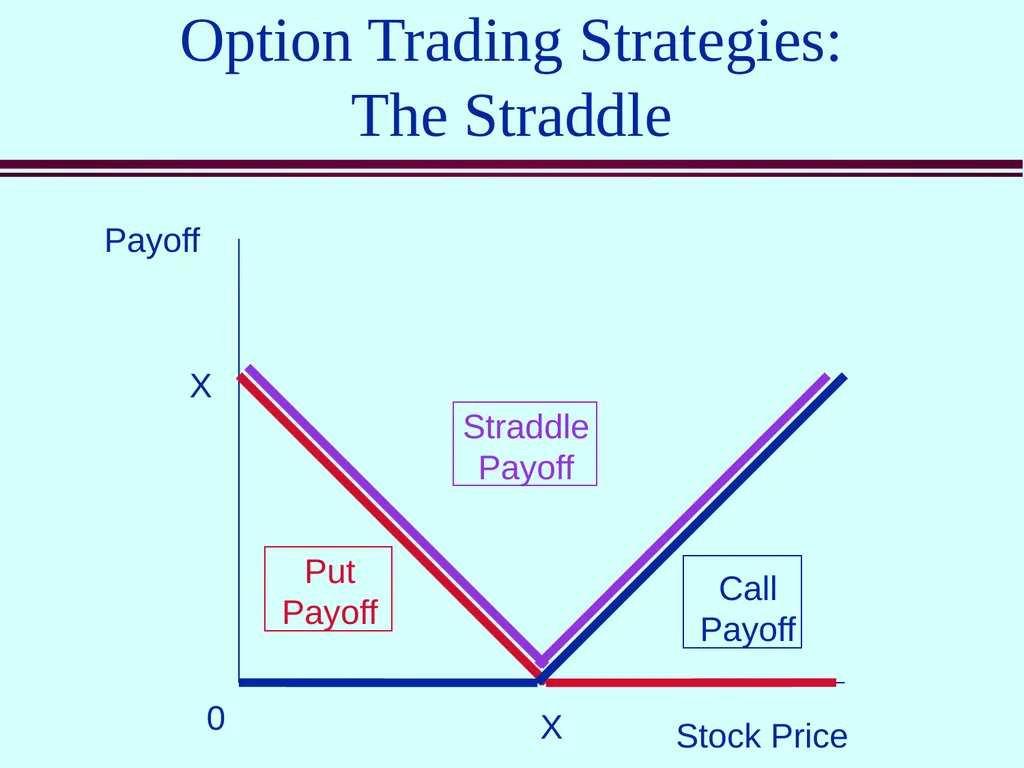 Option Trading Strategies:
The Straddle

Payoff

X

Straddle Payoff

Put Payoff

Call Payoff

0

X

Stock Price